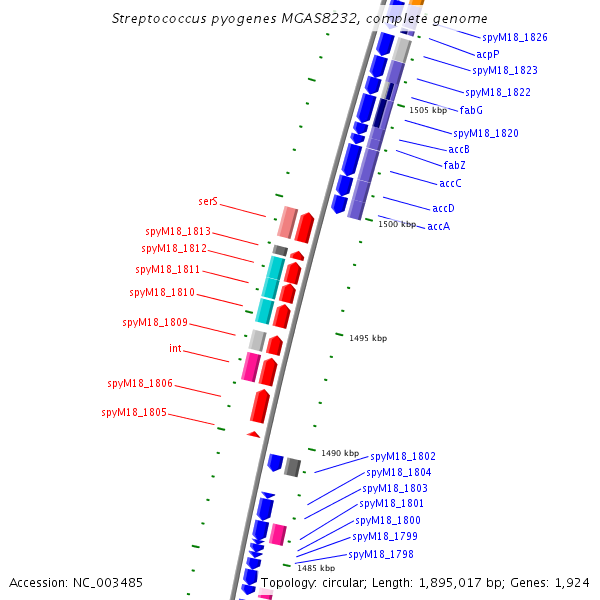 Streptococcus pyogenes MGAS8232, complete genome

spyM18_1826
acpP
spyM18_1823
spyM18_1822
1505 kbp
fabG
spyM18_1820
accB
fabZ
accC
accD
1500 kbp
accA

serS
spyM18_1813
spyM18_1812
spyM18_1811
spyM18_1810
spyM18_1809
int
spyM18_1806
spyM18_1805

1495 kbp

1490 kbp
spyM18_1802
spyM18_1804
spyM18_1803
spyM18_1801
spyM18_1800
spyM18_1799
spyM18_1798
1485 kbp

Accession: NC_003485
Topology: circular; Length: 1,895,017 bp; Genes: 1,924